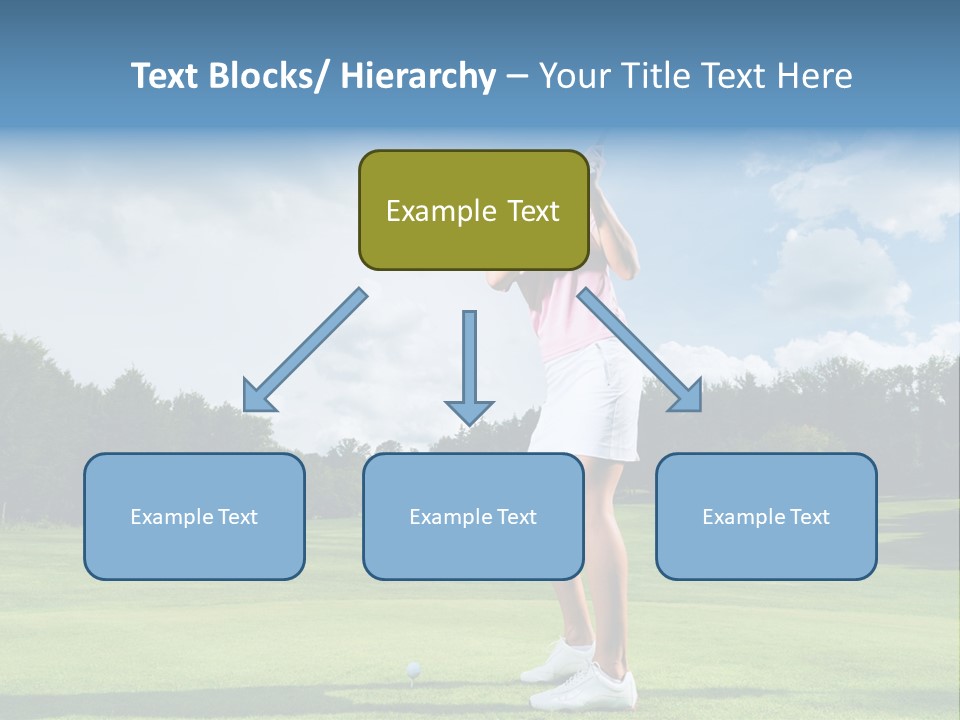 Text Blocks/ Hierarchy – Your Title Text Here

Example Text

Example Text

Example Text

Example Text